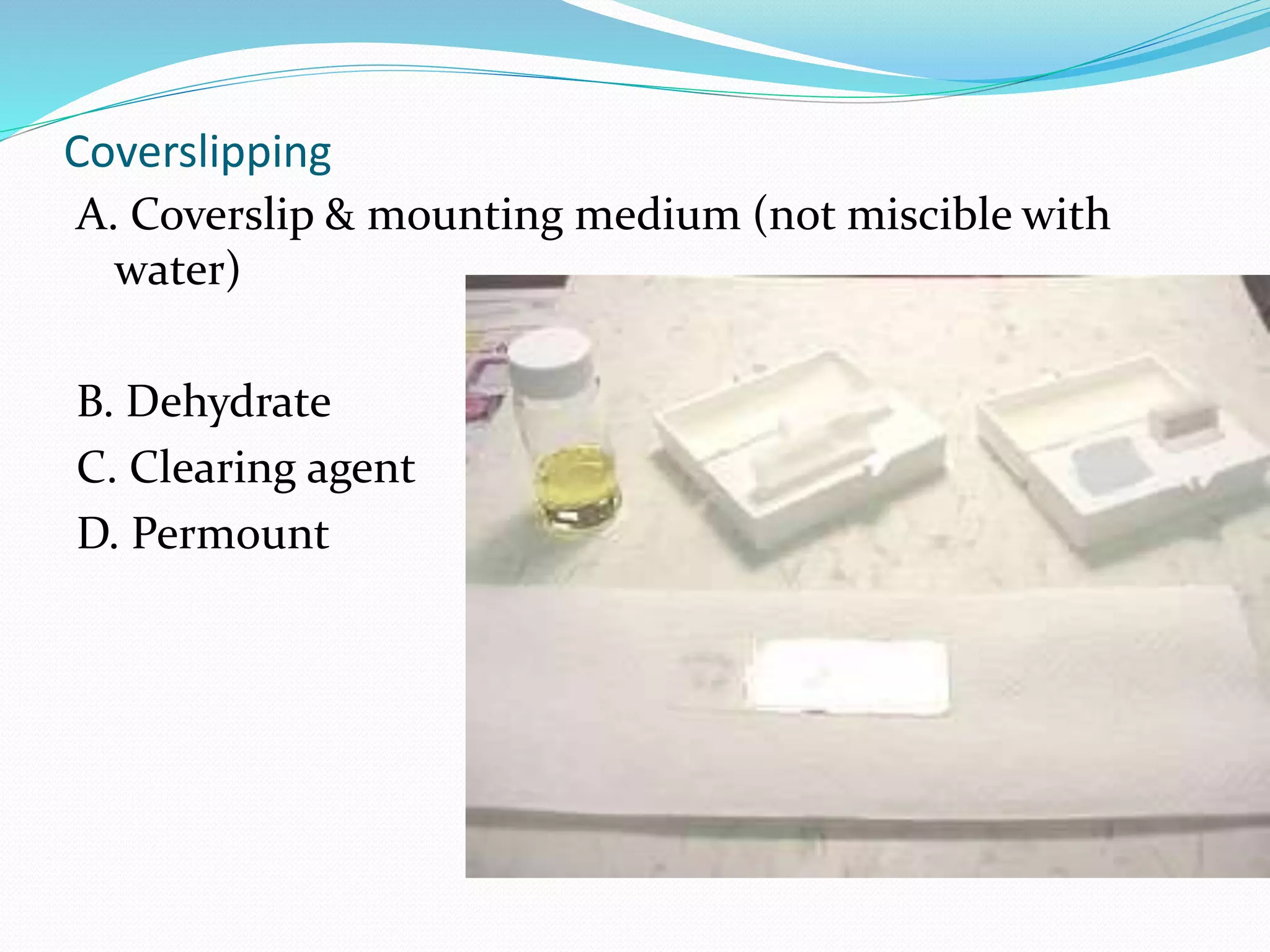 Coverslipping

A. Coverslip & mounting medium (not miscible with water)

B. Dehydrate

C. Clearing agent

D. Permount